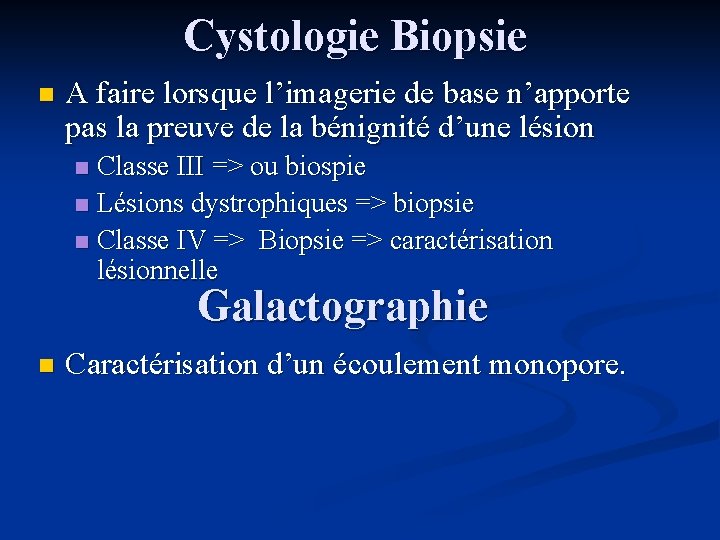 Cystologie Biopsie

A faire lorsque l’imagerie de base n’apporte pas la preuve de la bénignité d’une lésion

Classe III => ou biospie

Lésions dystrophiques => biopsie

Classe IV => Biopsie => caractérisation lésionnelle

Galactographie

Caractérisation d’un écoulement monopore.